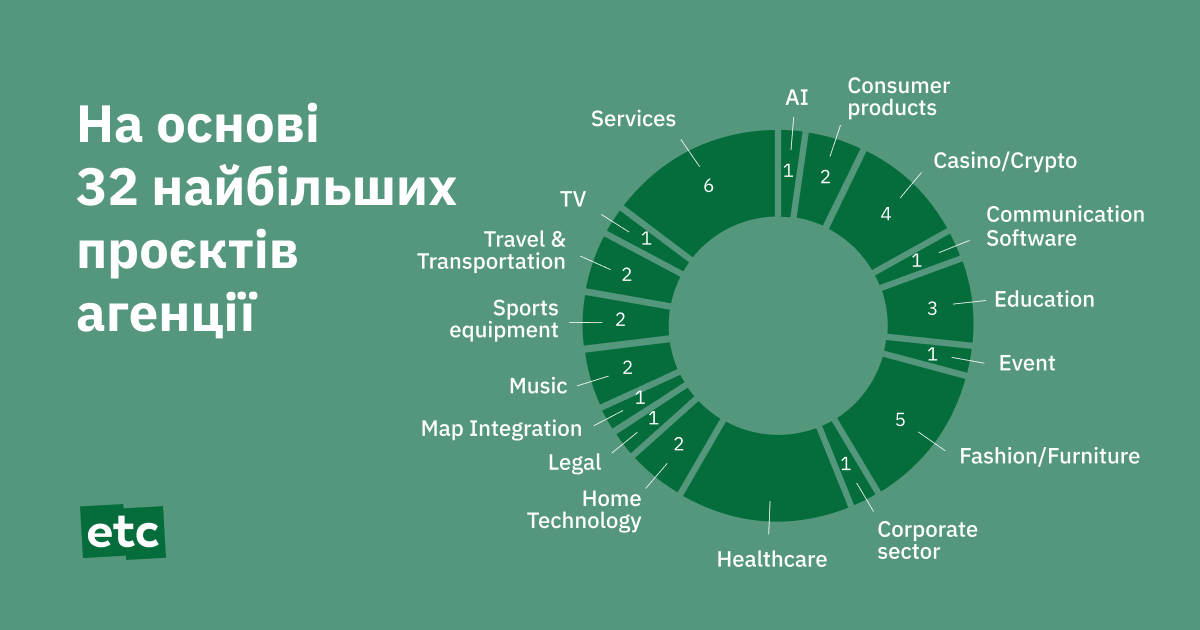 На основі 32 найбільших проєктів агенції

etc

AI
1
Consumer products
2
Casino/Crypto
4
Communication Software
1
Education
3
Event
1
Fashion/Furniture
5
Corporate sector
1
Healthcare
Home Technology
2
Legal
1
Map Integration
1
Music
2
Sports equipment
2
Travel & Transportation
2
TV
1
Services
6